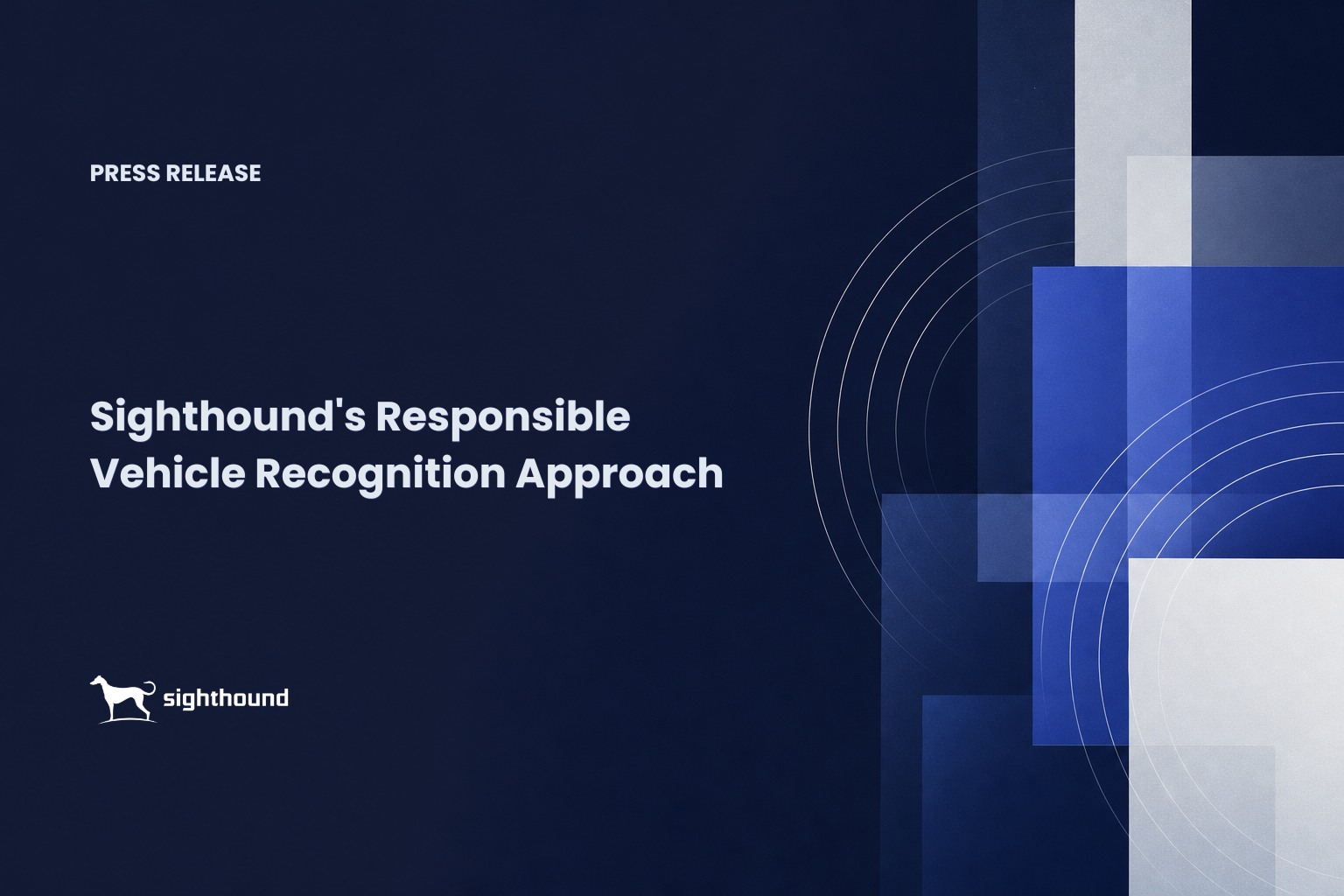 PRESS RELEASE

Sighthound's Responsible Vehicle Recognition Approach

sighthound